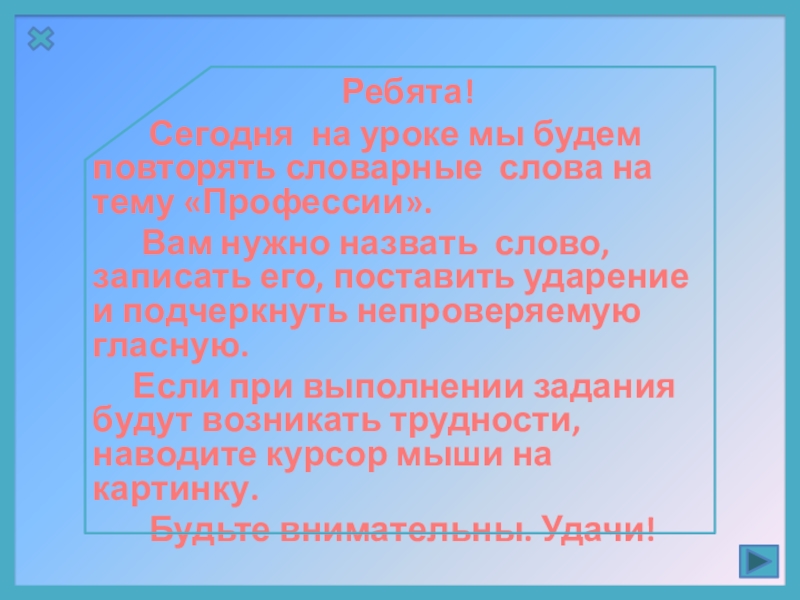 Ребята!

Сегодня на уроке мы будем повторять словарные слова на тему «Профессии».

Вам нужно назвать слово, записать его, поставить ударение и подчеркнуть непроверяемую гласную.

Если при выполнении задания будут возникать трудности, наводите курсор мыши на картинку.

Будьте внимательны. Удачи!